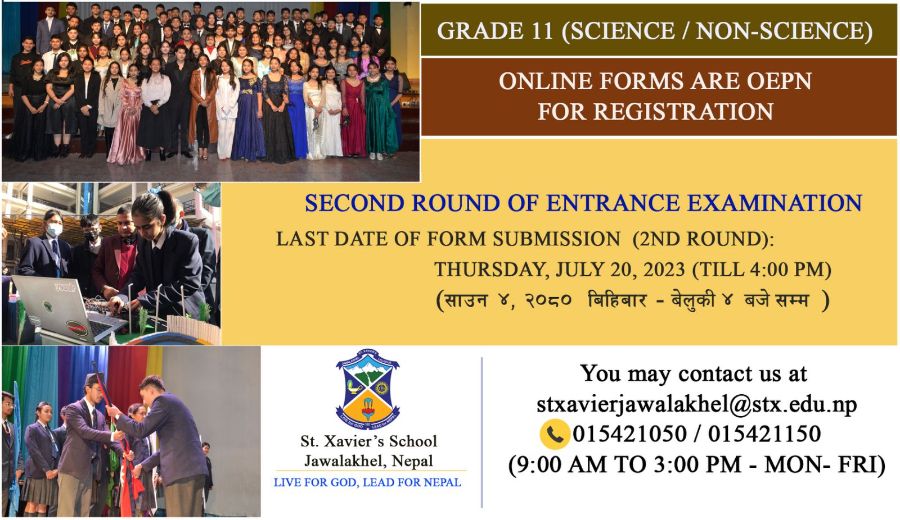 GRADE 11 (SCIENCE / NON-SCIENCE)

ONLINE FORMS ARE OEPN FOR REGISTRATION

SECOND ROUND OF ENTRANCE EXAMINATION

LAST DATE OF FORM SUBMISSION (2ND ROUND):
THURSDAY, JULY 20, 2023 (TILL 4:00 PM)
(साउन ४, २०८० बिहिबार - बेलुकी ४ बजे सम्म )

St. Xavier's School
Jawalakhel, Nepal
LIVE FOR GOD, LEAD FOR NEPAL

You may contact us at
stxavierjawalakhel@stx.edu.np
015421050 / 015421150
(9:00 AM TO 3:00 PM - MON- FRI)